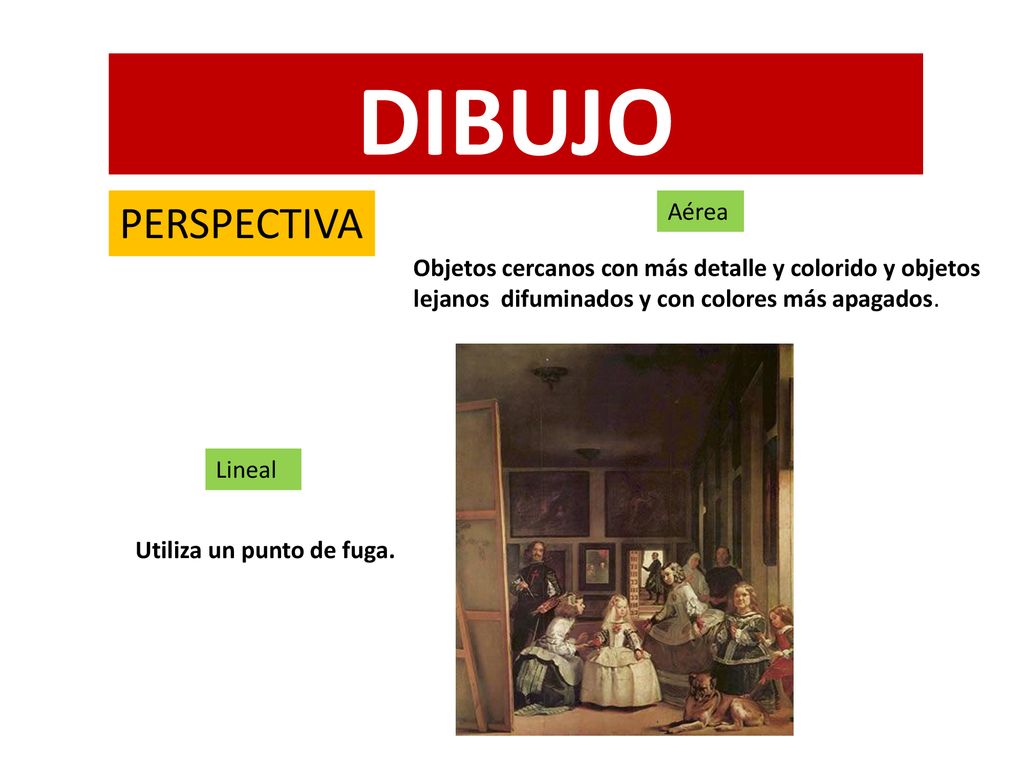 DIBUJO

PERSPECTIVA

Aérea

Objetos cercanos con más detalle y colorido y objetos lejanos difuminados y con colores más apagados.

Lineal

Utiliza un punto de fuga.